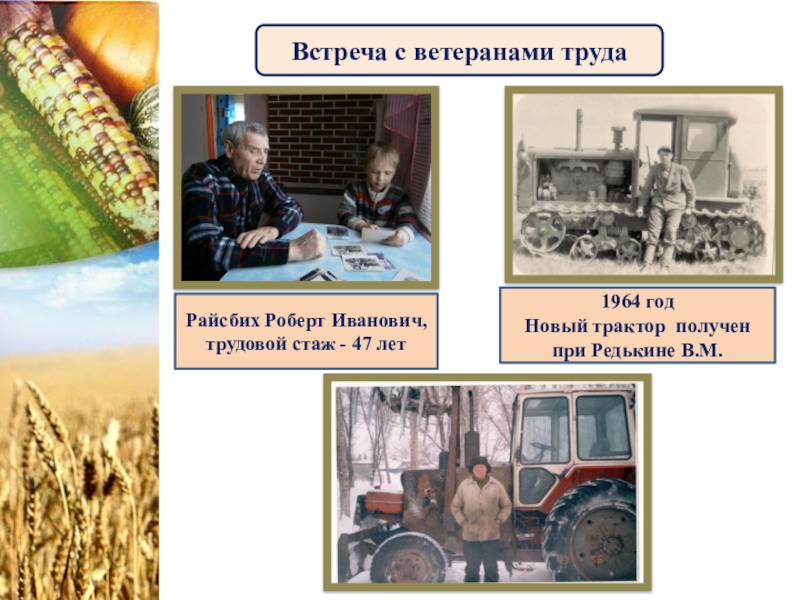 Встреча с ветеранами труда

Райсбих Роберт Иванович, трудовой стаж - 47 лет

1964 год
Новый трактор получен при Редькине В.М.